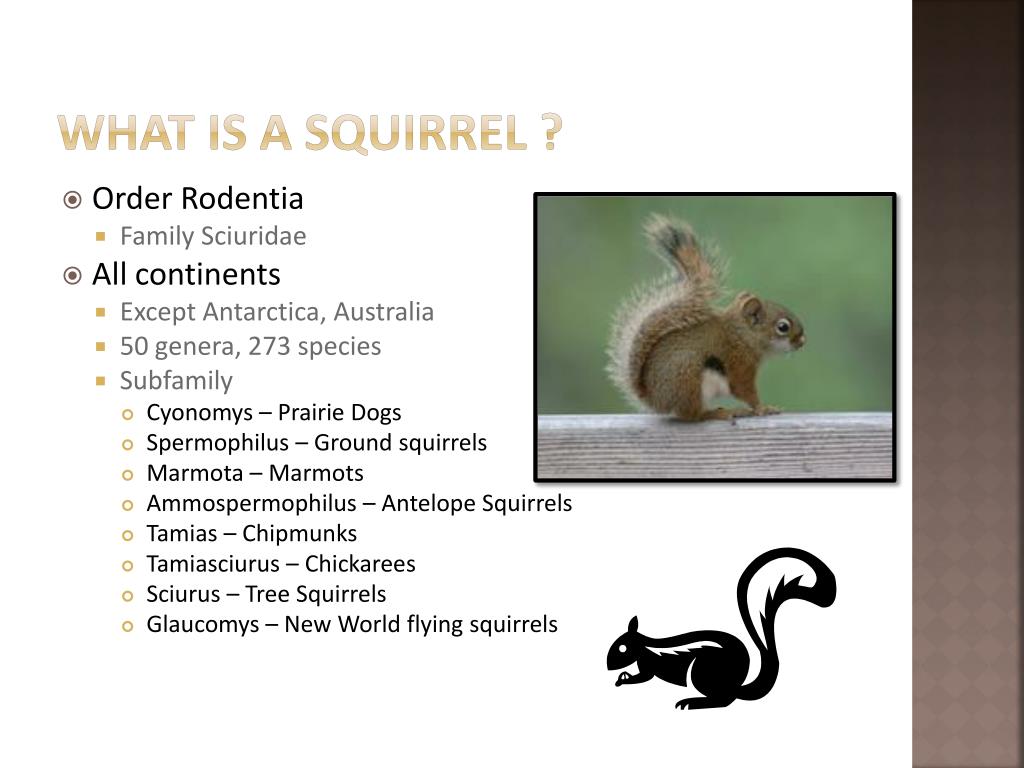 WHAT IS A SQUIRREL ?

Order Rodentia
Family Sciuridae
All continents
Except Antarctica, Australia
50 genera, 273 species
Subfamily
Cyonomys – Prairie Dogs
Spermophilus – Ground squirrels
Marmota – Marmots
Ammospermophilus – Antelope Squirrels
Tamias – Chipmunks
Tamiasciurus – Chickarees
Sciurus – Tree Squirrels
Glaucomys – New World flying squirrels